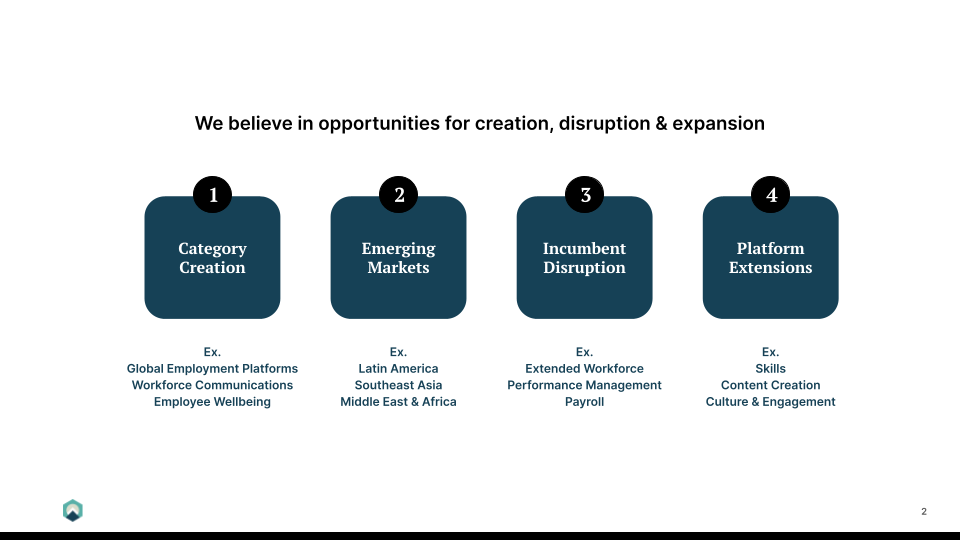 We believe in opportunities for creation, disruption & expansion

1
Category Creation

Ex.
Global Employment Platforms
Workforce Communications
Employee Wellbeing

2
Emerging Markets

Ex.
Latin America
Southeast Asia
Middle East & Africa

3
Incumbent Disruption

Ex.
Extended Workforce
Performance Management
Payroll

4
Platform Extensions

Ex.
Skills
Content Creation
Culture & Engagement

2